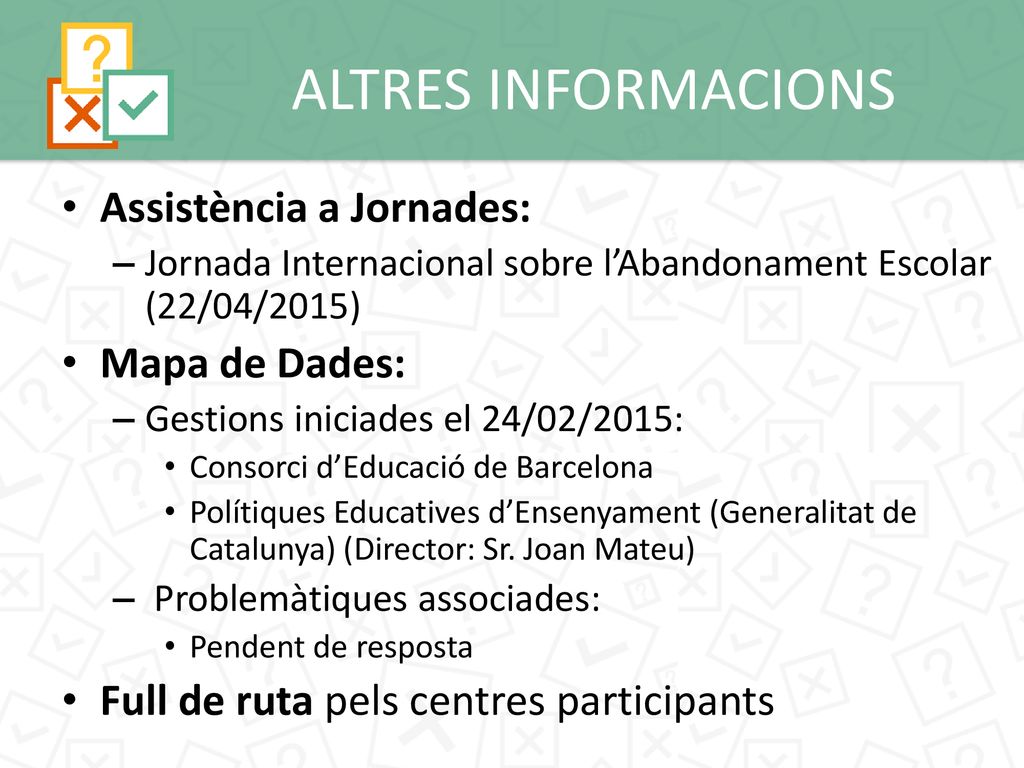 ALTRES INFORMACIONS

• Assistència a Jornades:
– Jornada Internacional sobre l’Abandonament Escolar (22/04/2015)

• Mapa de Dades:
– Gestions iniciades el 24/02/2015:
• Consorci d’Educació de Barcelona
• Polítiques Educatives d’Ensenyament (Generalitat de Catalunya) (Director: Sr. Joan Mateu)
– Problemàtiques associades:
• Pendent de resposta

• Full de ruta pels centres participants